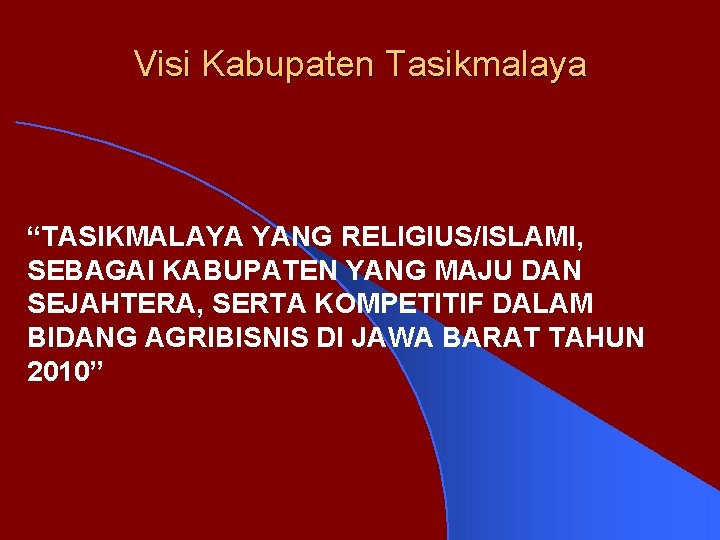 Visi Kabupaten Tasikmalaya

“TASIKMALAYA YANG RELIGIUS/ISLAMI, SEBAGAI KABUPATEN YANG MAJU DAN SEJAHTERA, SERTA KOMPETITIF DALAM BIDANG AGRIBISNIS DI JAWA BARAT TAHUN 2010”